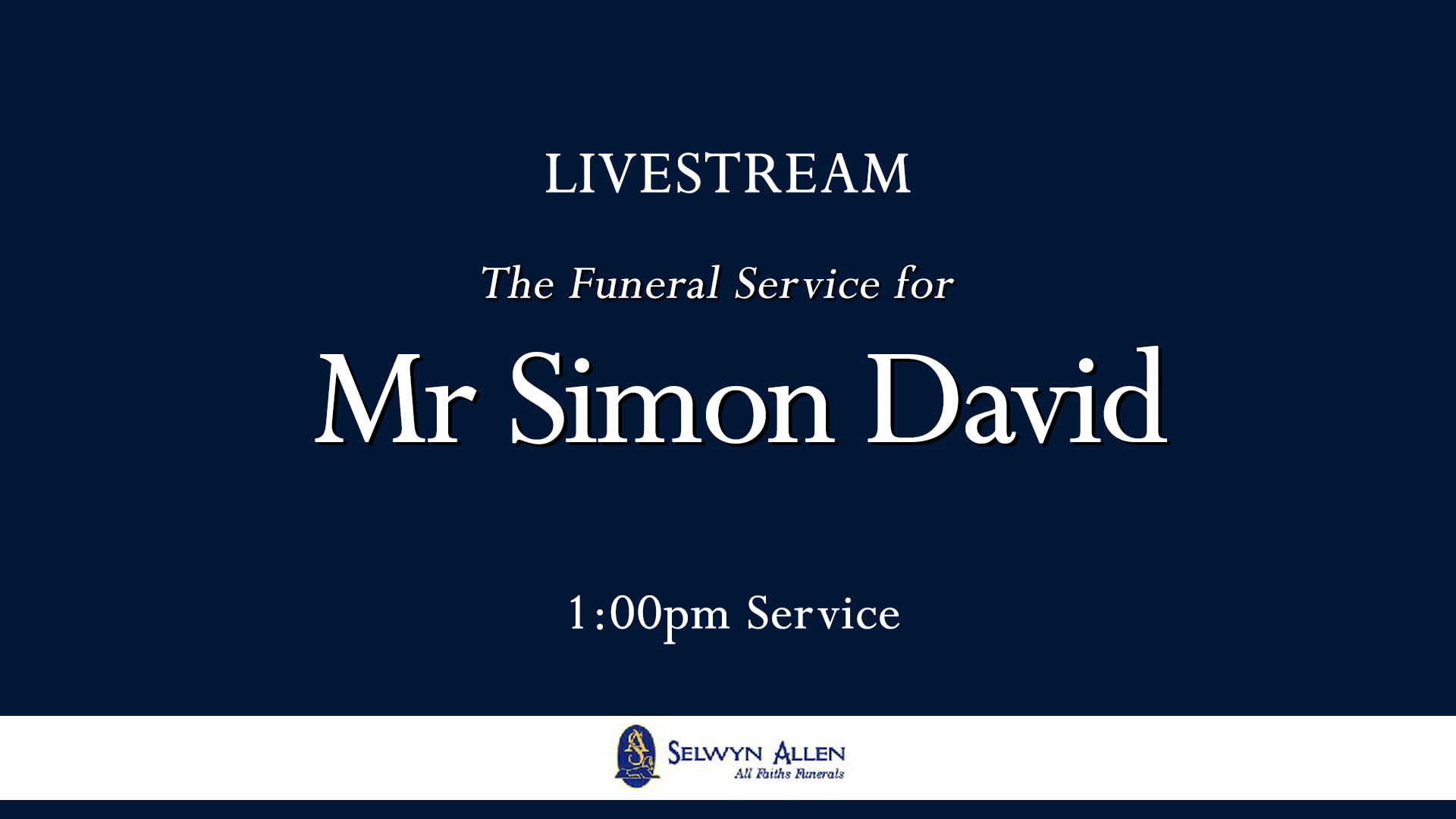 LIVESTREAM

The Funeral Service for

Mr Simon David

1:00pm Service

SA

SELWYN ALLEN
All Faiths Funerals